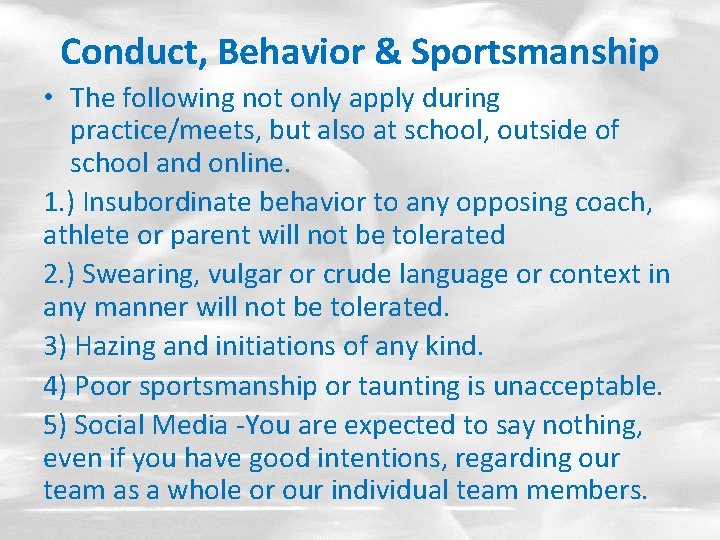 Conduct, Behavior & Sportsmanship

• The following not only apply during practice/meets, but also at school, outside of school and online.

1.) Insubordinate behavior to any opposing coach, athlete or parent will not be tolerated

2.) Swearing, vulgar or crude language or context in any manner will not be tolerated.

3) Hazing and initiations of any kind.

4) Poor sportsmanship or taunting is unacceptable.

5) Social Media -You are expected to say nothing, even if you have good intentions, regarding our team as a whole or our individual team members.